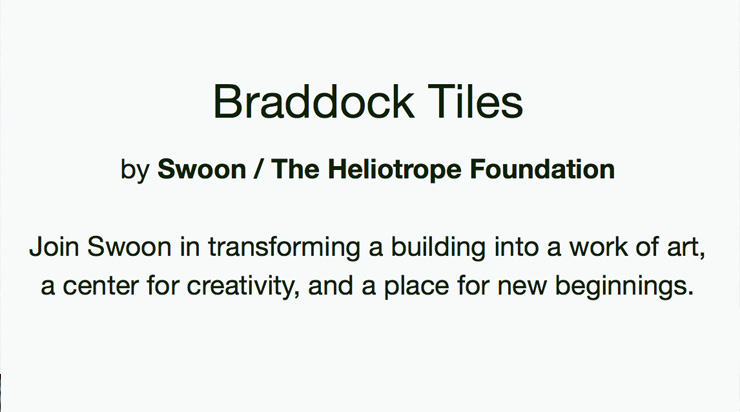 Braddock Tiles

by Swoon / The Heliotrope Foundation

Join Swoon in transforming a building into a work of art, a center for creativity, and a place for new beginnings.